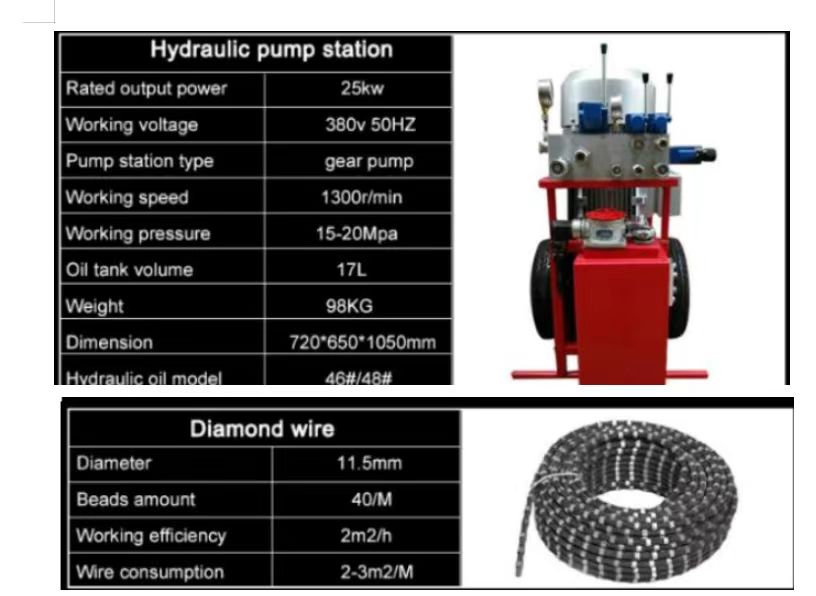 | Hydraulic pump station | |
|---|---|
| Rated output power | 25kw |
| Working voltage | 380v 50HZ |
| Pump station type | gear pump |
| Working speed | 1300r/min |
| Working pressure | 15-20Mpa |
| Oil tank volume | 17L |
| Weight | 98KG |
| Dimension | 720*650*1050mm |
| Hydraulic oil model | 46#/48# |

| Diamond wire | |
|---|---|
| Diameter | 11.5mm |
| Beads amount | 40/M |
| Working efficiency | 2m2/h |
| Wire consumption | 2-3m2/M |